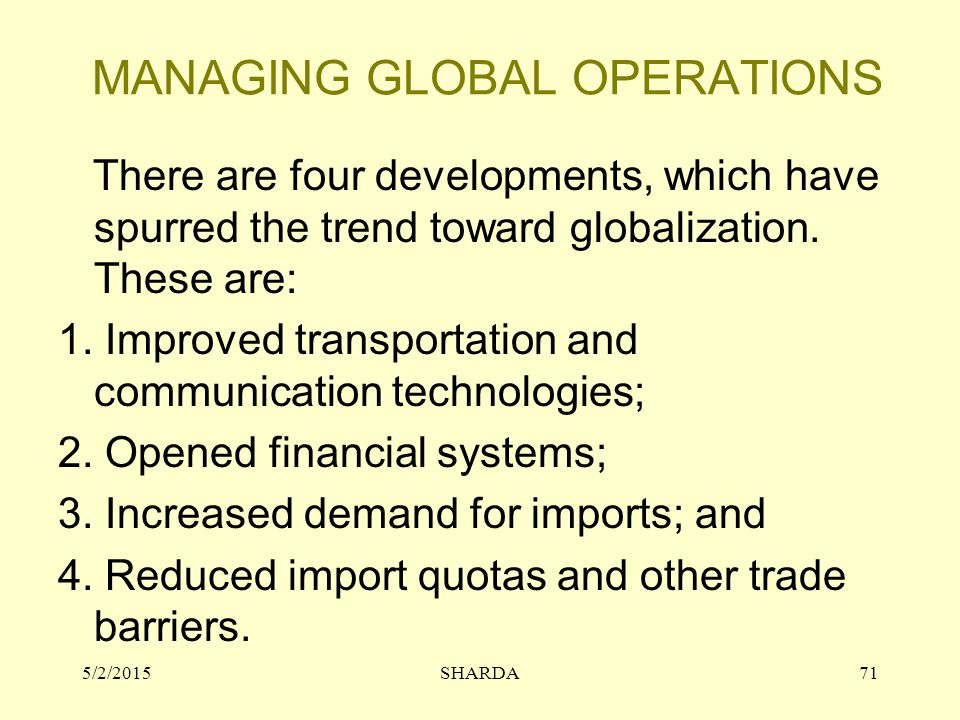 MANAGING GLOBAL OPERATIONS

There are four developments, which have spurred the trend toward globalization. These are:

1. Improved transportation and communication technologies;

2. Opened financial systems;

3. Increased demand for imports; and

4. Reduced import quotas and other trade barriers.

5/2/2015 SHARDA 71